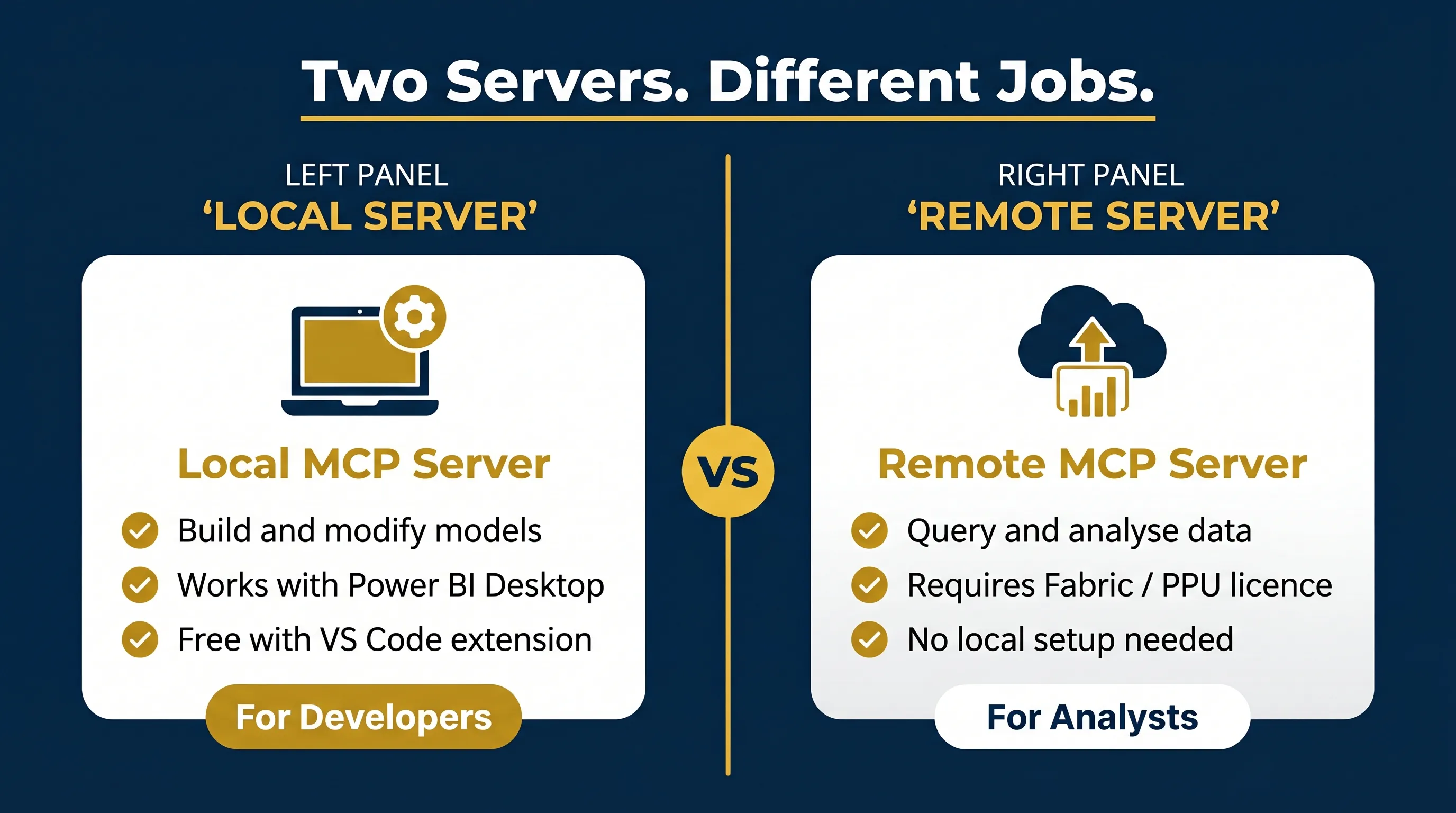 Two Servers. Different Jobs.

LEFT PANEL
‘LOCAL SERVER’

Local MCP Server

Build and modify models
Works with Power BI Desktop
Free with VS Code extension

For Developers

VS

RIGHT PANEL
‘REMOTE SERVER’

Remote MCP Server

Query and analyse data
Requires Fabric / PPU licence
No local setup needed

For Analysts